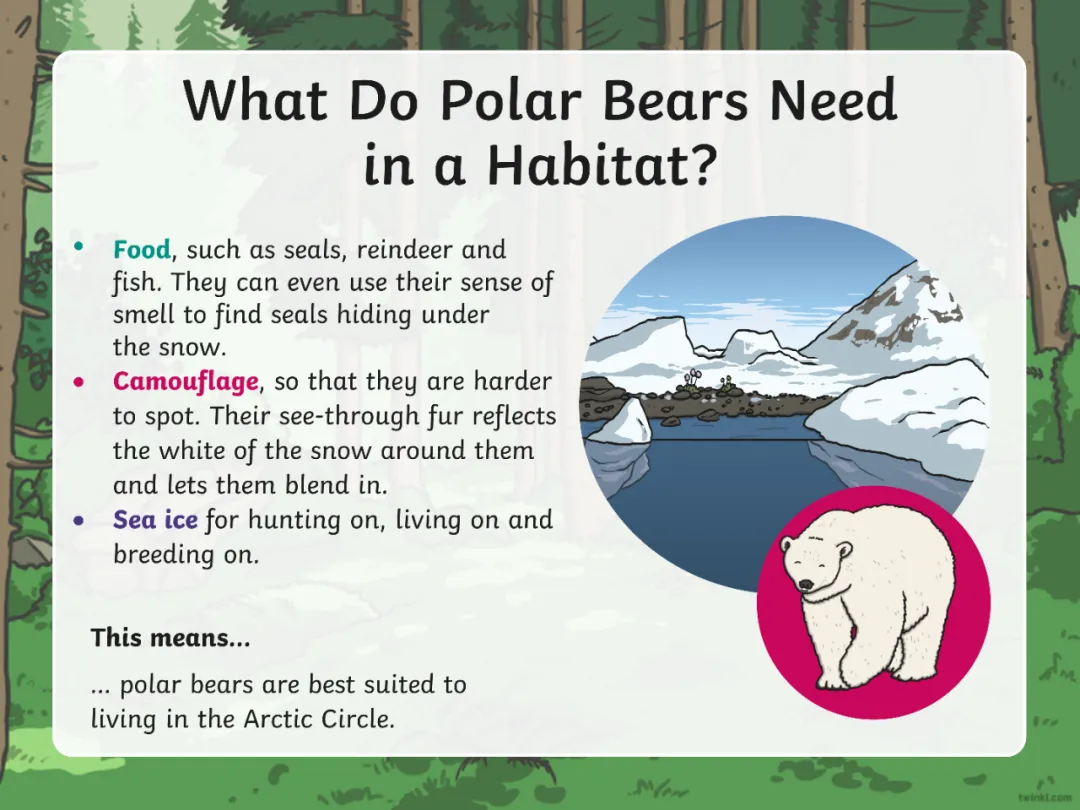 What Do Polar Bears Need in a Habitat?

• Food, such as seals, reindeer and fish. They can even use their sense of smell to find seals hiding under the snow.
• Camouflage, so that they are harder to spot. Their see-through fur reflects the white of the snow around them and lets them blend in.
• Sea ice for hunting on, living on and breeding on.

This means...

... polar bears are best suited to living in the Arctic Circle.

twinkl.com